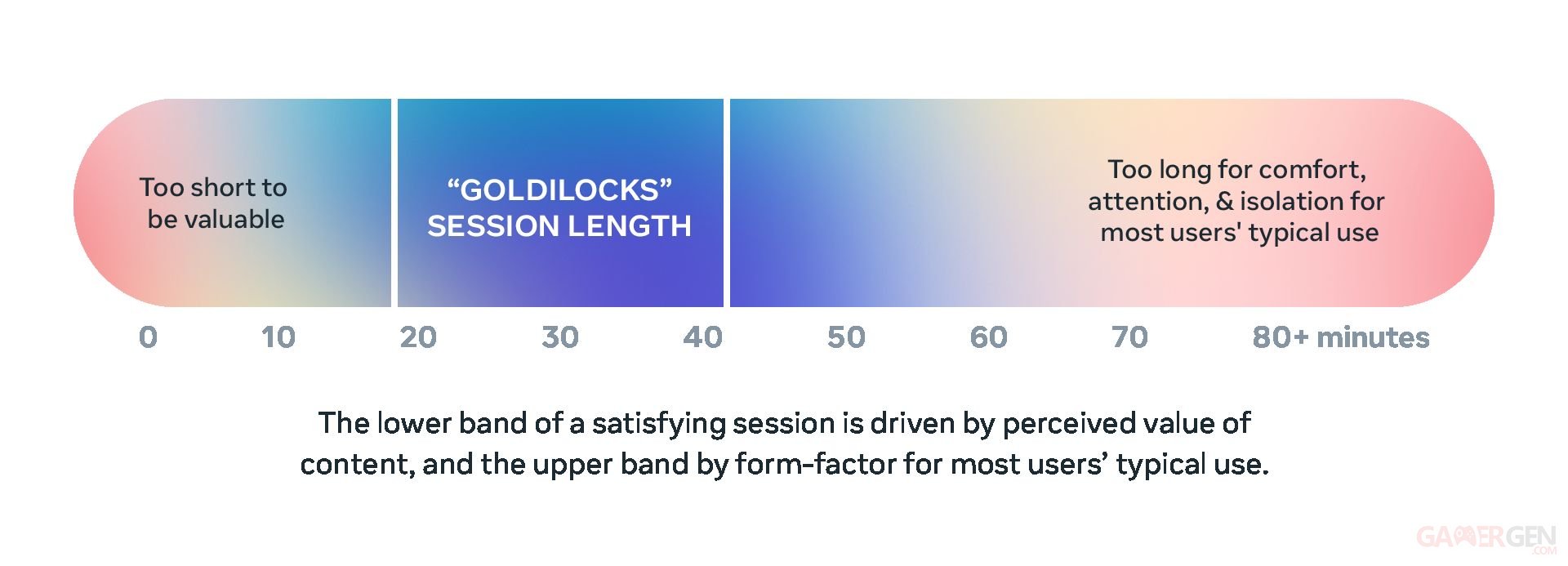 Too short to be valuable

“GOLDILOCKS” SESSION LENGTH

Too long for comfort, attention, & isolation for most users' typical use

0 10 20 30 40 50 60 70 80+ minutes

The lower band of a satisfying session is driven by perceived value of content, and the upper band by form-factor for most users’ typical use.

GAMERGEN .COM